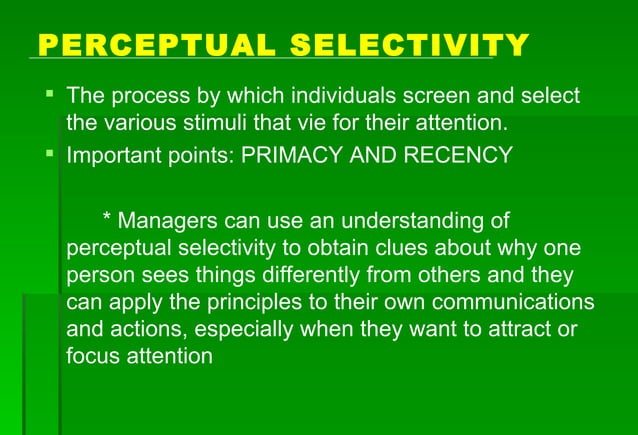 PERCEPTUAL SELECTIVITY

▪ The process by which individuals screen and select the various stimuli that vie for their attention.

▪ Important points: PRIMACY AND RECENCY

* Managers can use an understanding of perceptual selectivity to obtain clues about why one person sees things differently from others and they can apply the principles to their own communications and actions, especially when they want to attract or focus attention